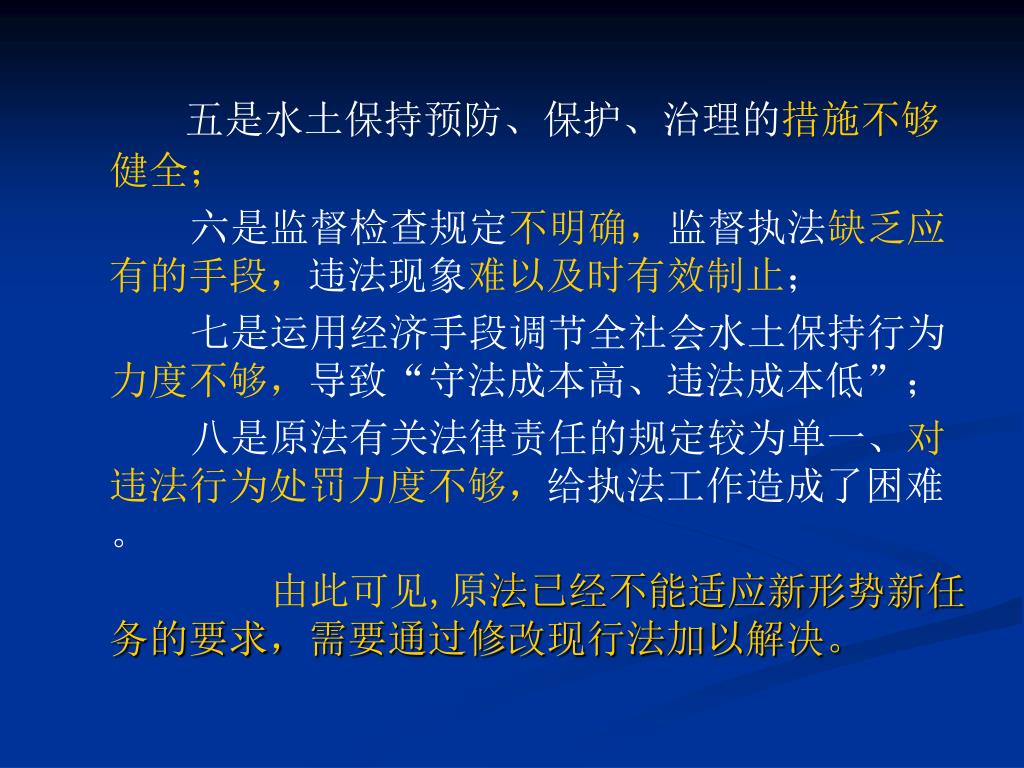 五是水土保持预防、保护、治理的措施不够健全；

六是监督检查规定不明确，监督执法缺乏应有的手段，违法现象难以及时有效制止；

七是运用经济手段调节全社会水土保持行为力度不够，导致“守法成本高、违法成本低”；

八是原法有关法律责任的规定较为单一、对违法行为处罚力度不够，给执法工作造成了困难。

由此可见, 原法已经不能适应新形势新任务的要求，需要通过修改现行法加以解决。